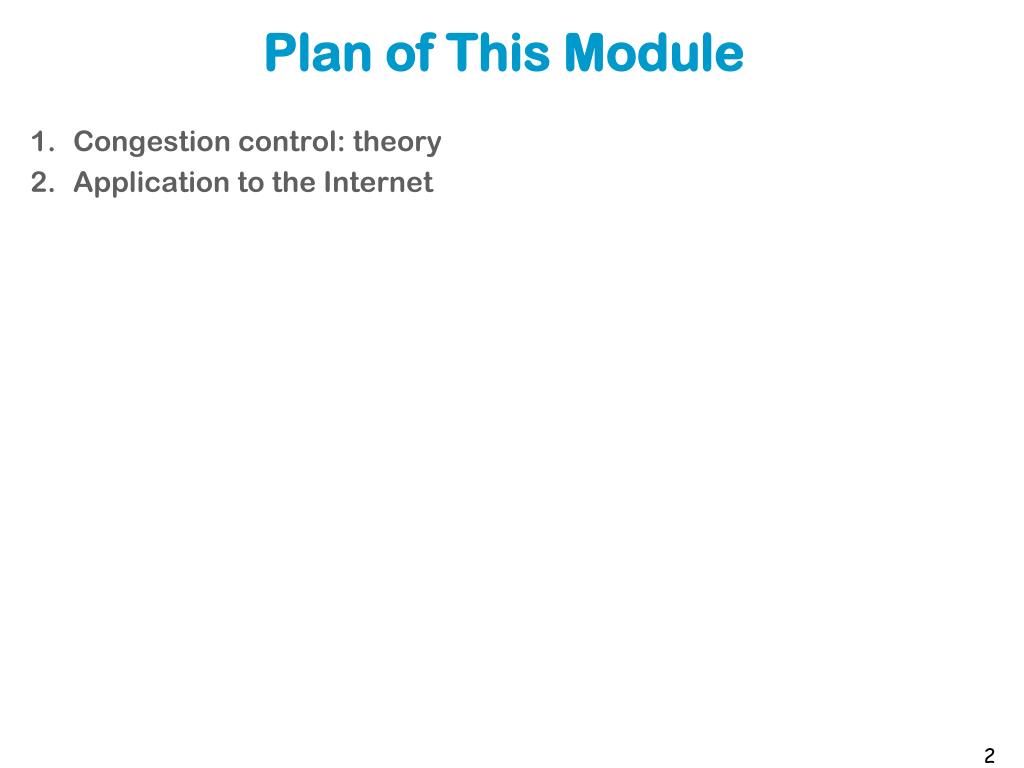 Plan of This Module

1. Congestion control: theory
2. Application to the Internet

2